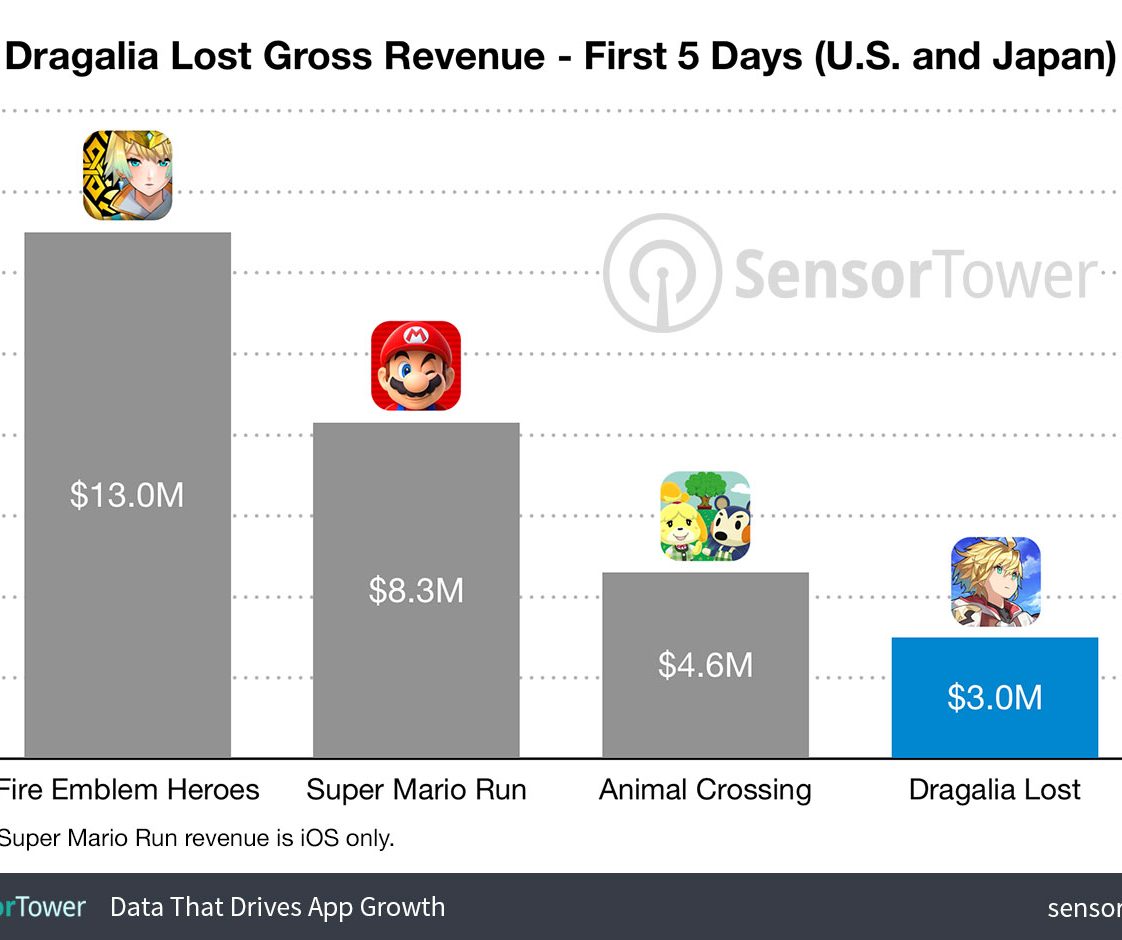 Dragalia Lost Gross Revenue - First 5 Days (U.S. and Japan)

SensorTower

$13.0M
$8.3M
$4.6M
$3.0M

Fire Emblem Heroes
Super Mario Run
Animal Crossing
Dragalia Lost

Super Mario Run revenue is iOS only.

orTower Data That Drives App Growth
sensor